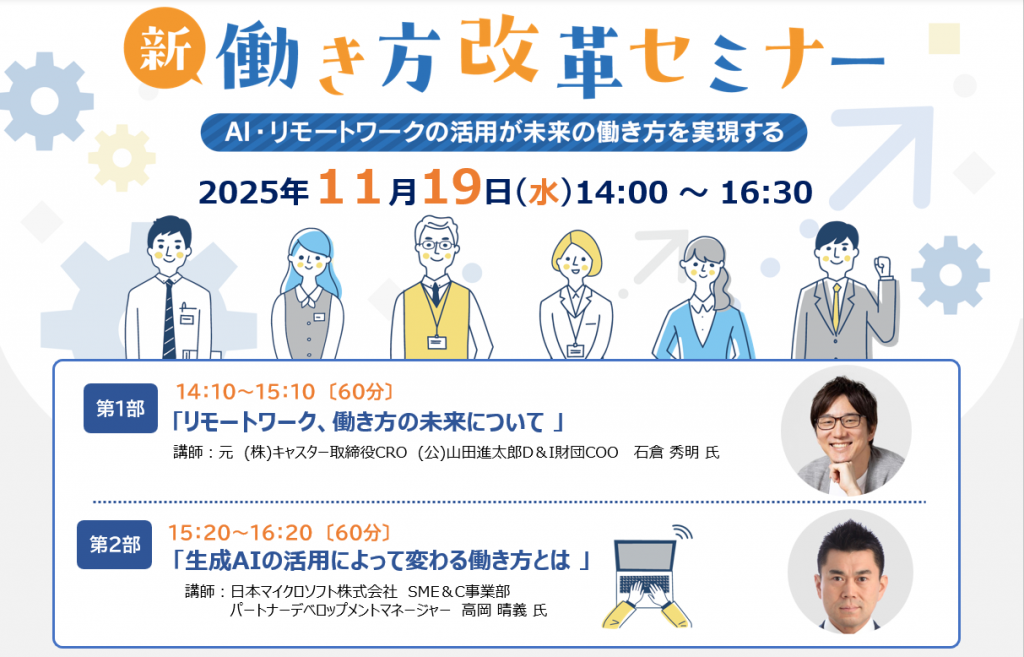 新 働き方改革セミナー

AI・リモートワークの活用が未来の働き方を実現する

2025年11月19日(水)14:00 ～ 16:30

第1部 14:10～15:10〔60分〕
「リモートワーク、働き方の未来について 」
講師：元 (株)キャスター取締役CRO (公)山田進太郎D＆I財団COO 石倉 秀明 氏

第2部 15:20～16:20〔60分〕
「生成AIの活用によって変わる働き方とは 」
講師：日本マイクロソフト株式会社 SME＆C事業部
パートナーデベロップメントマネージャー 高岡 晴義 氏